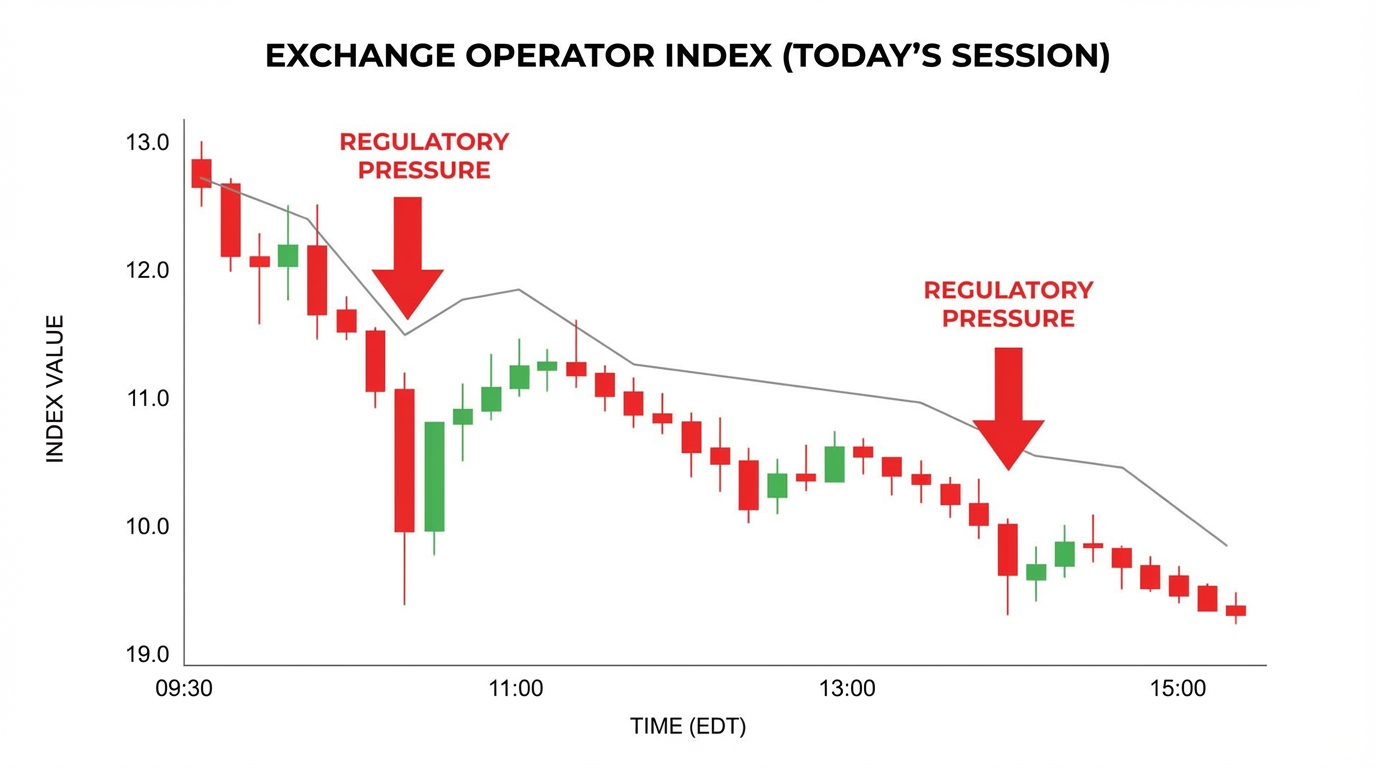 EXCHANGE OPERATOR INDEX (TODAY'S SESSION)

REGULATORY PRESSURE

REGULATORY PRESSURE

INDEX VALUE

13.0
12.0
11.0
10.0
19.0

09:30
11:00
13:00
15:00

TIME (EDT)